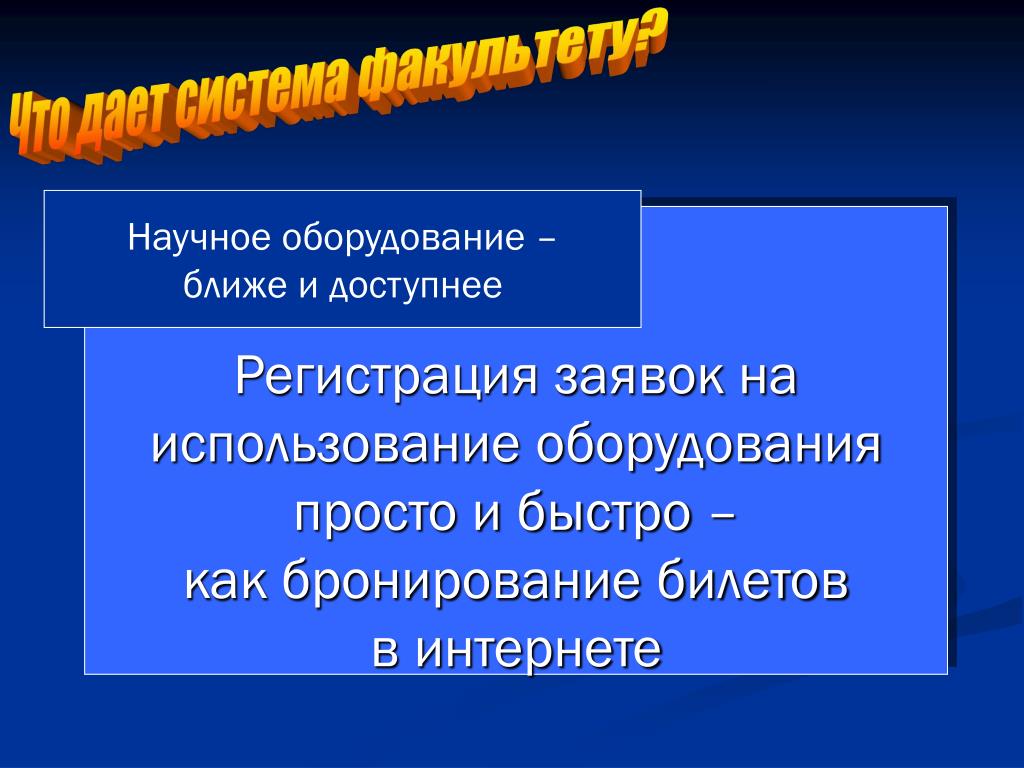 Что дает система факультету?

Научное оборудование –
ближе и доступнее

Регистрация заявок на использование оборудования просто и быстро –
как бронирование билетов
в интернете